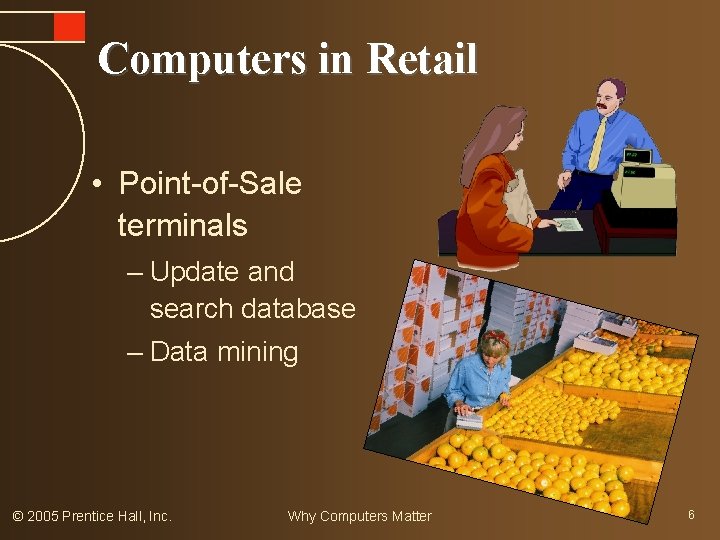 Computers in Retail

• Point-of-Sale terminals
– Update and search database
– Data mining

© 2005 Prentice Hall, Inc.

Why Computers Matter

6